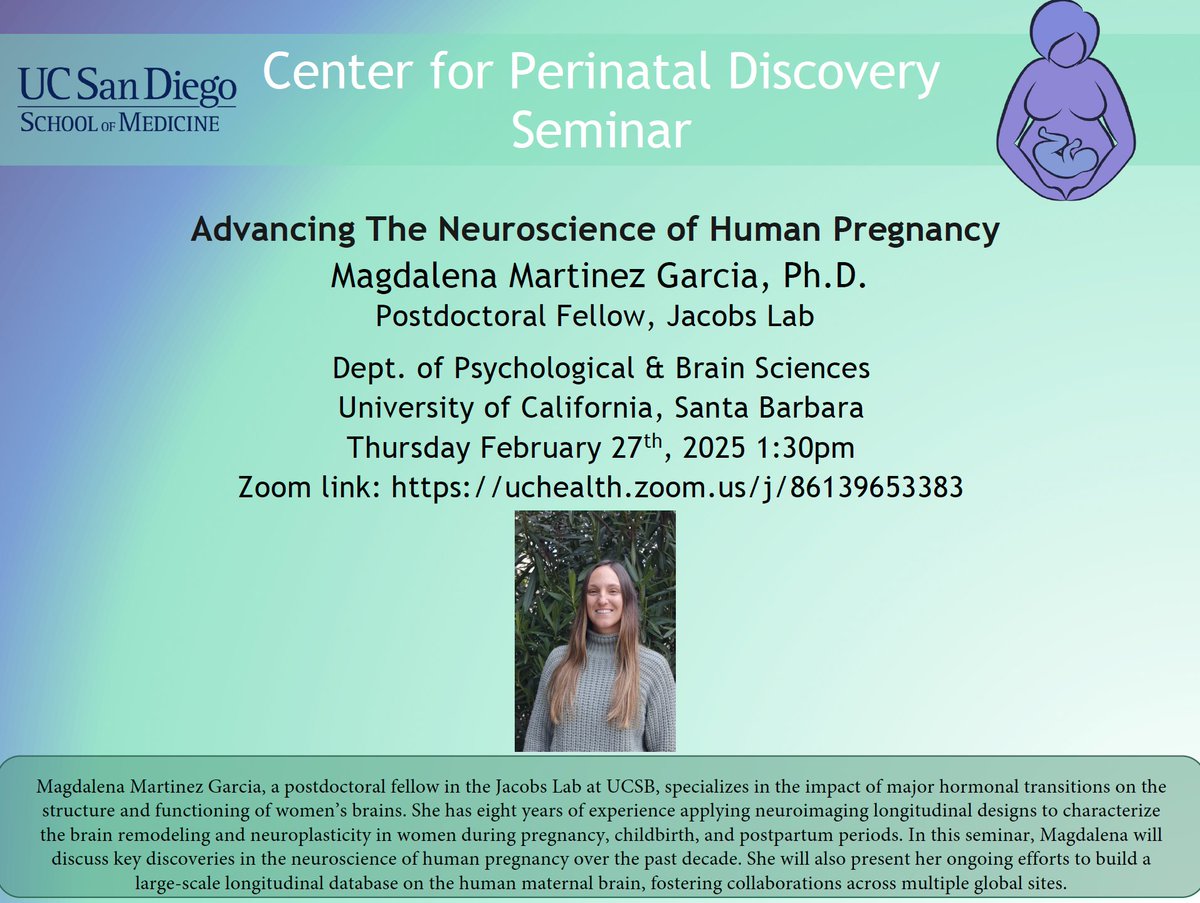 UC San Diego
SCHOOL OF MEDICINE

Center for Perinatal Discovery Seminar

Advancing The Neuroscience of Human Pregnancy
Magdalena Martinez Garcia, Ph.D.
Postdoctoral Fellow, Jacobs Lab

Dept. of Psychological & Brain Sciences
University of California, Santa Barbara
Thursday February 27$^{th}$, 2025 1:30pm
Zoom link: https://uchealth.zoom.us/j/86139653383

Magdalena Martinez Garcia, a postdoctoral fellow in the Jacobs Lab at UCSB, specializes in the impact of major hormonal transitions on the structure and functioning of women's brains. She has eight years of experience applying neuroimaging longitudinal designs to characterize the brain remodeling and neuroplasticity in women during pregnancy, childbirth, and postpartum periods. In this seminar, Magdalena will discuss key discoveries in the neuroscience of human pregnancy over the past decade. She will also present her ongoing efforts to build a large-scale longitudinal database on the human maternal brain, fostering collaborations across multiple global sites.